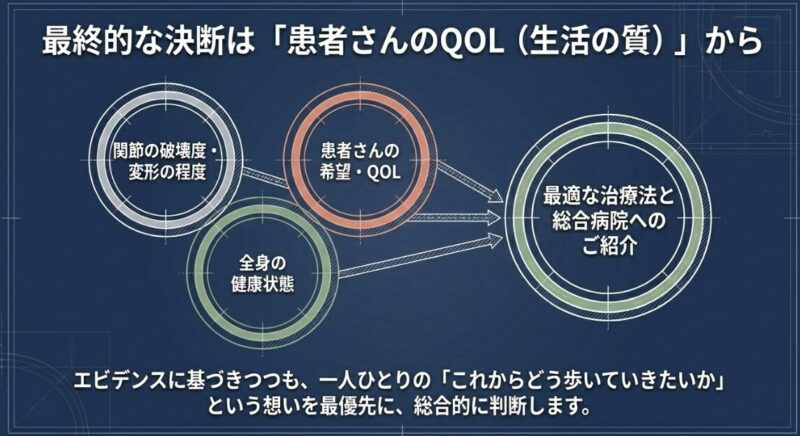 最終的な決断は「患者さんのQOL（生活の質）」から

関節の破壊度・変形の程度

患者さんの希望・QOL

全身の健康状態

最適な治療法と総合病院へのご紹介

エビデンスに基づきつつも、一人ひとりの「これからどう歩いていきたいか」という想いを最優先に、総合的に判断します。